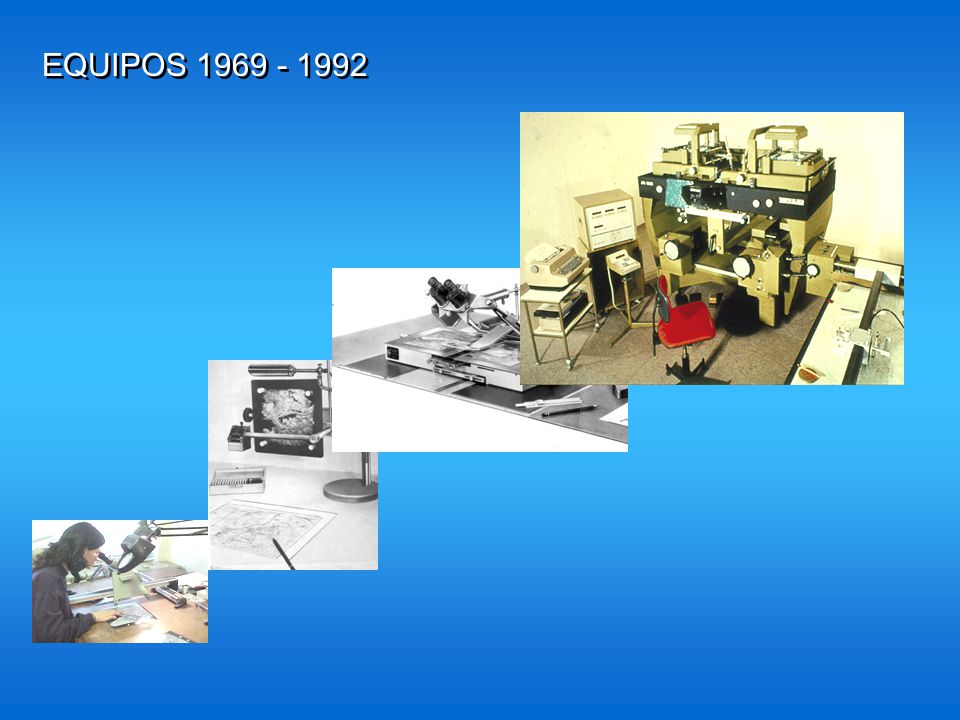 EQUIPOS 1969 - 1992